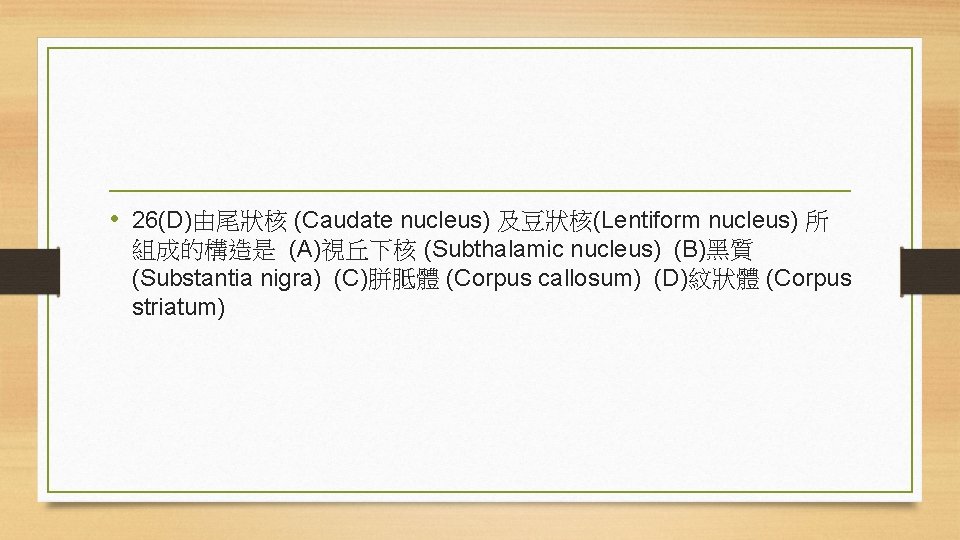 • 26(D)由尾狀核 (Caudate nucleus) 及豆狀核(Lentiform nucleus) 所組成的構造是 (A)視丘下核 (Subthalamic nucleus) (B)黑質 (Substantia nigra) (C)胼胝體 (Corpus callosum) (D)紋狀體 (Corpus striatum)